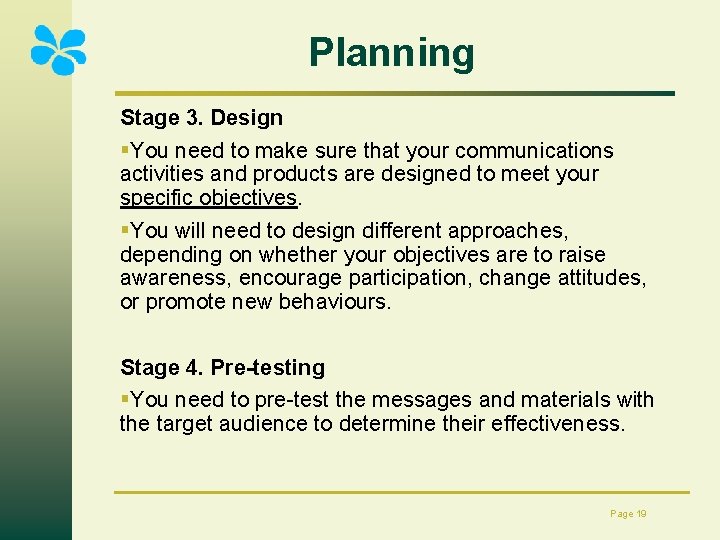 Planning

Stage 3. Design

▪You need to make sure that your communications activities and products are designed to meet your specific objectives.

▪You will need to design different approaches, depending on whether your objectives are to raise awareness, encourage participation, change attitudes, or promote new behaviours.

Stage 4. Pre-testing

▪You need to pre-test the messages and materials with the target audience to determine their effectiveness.

Page 19